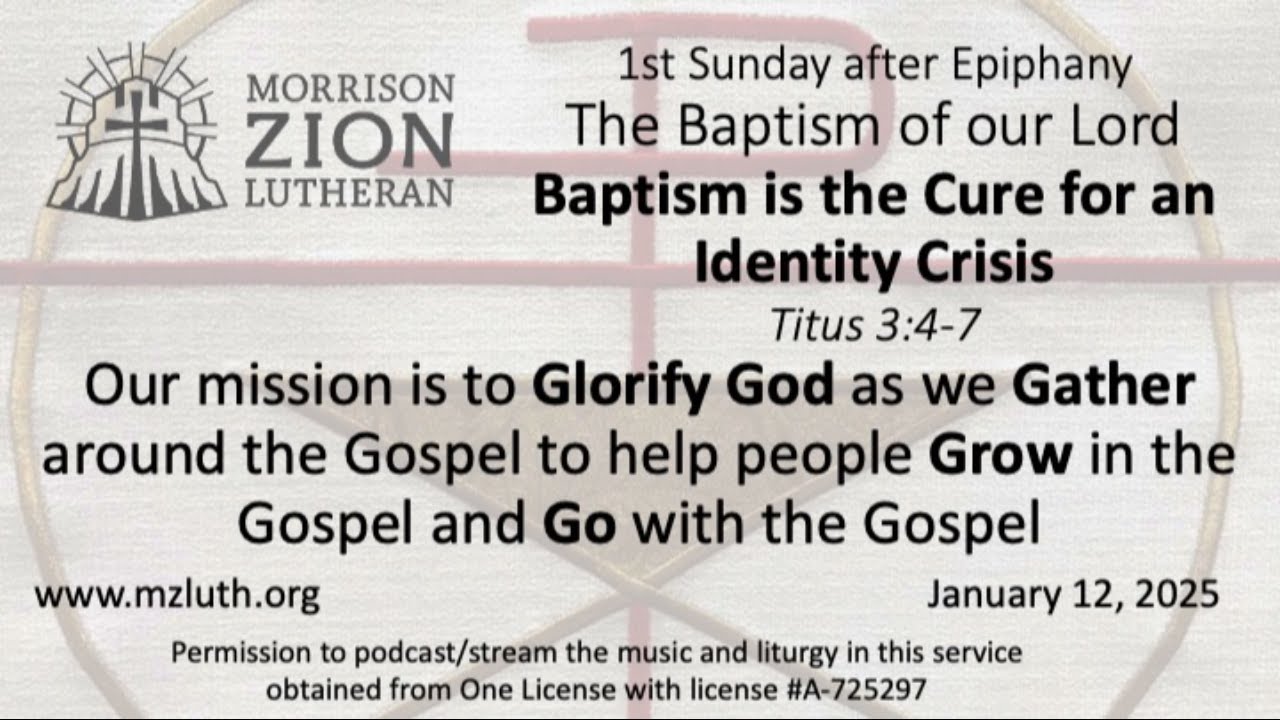 MORRISON
ZION
LUTHERAN

1st Sunday after Epiphany
The Baptism of our Lord
Baptism is the Cure for an Identity Crisis
Titus 3:4-7

Our mission is to Glorify God as we Gather around the Gospel to help people Grow in the Gospel and Go with the Gospel

www.mzluth.org

January 12, 2025

Permission to podcast/stream the music and liturgy in this service obtained from One License with license #A-725297